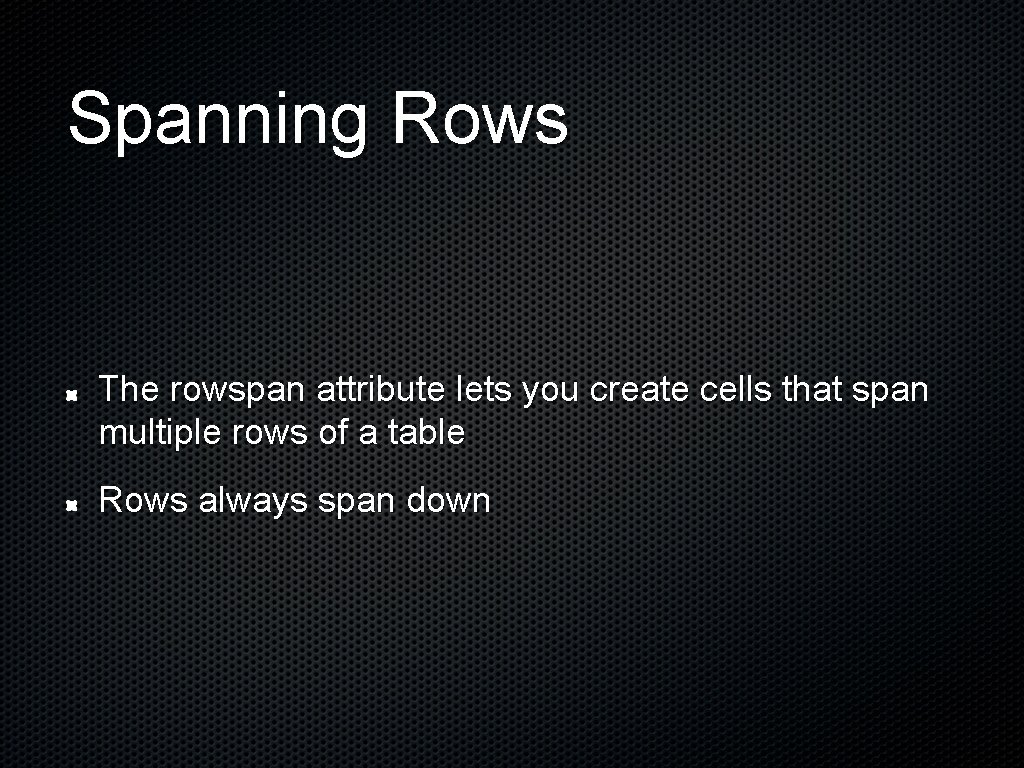 Spanning Rows

The rowspan attribute lets you create cells that span multiple rows of a table

Rows always span down